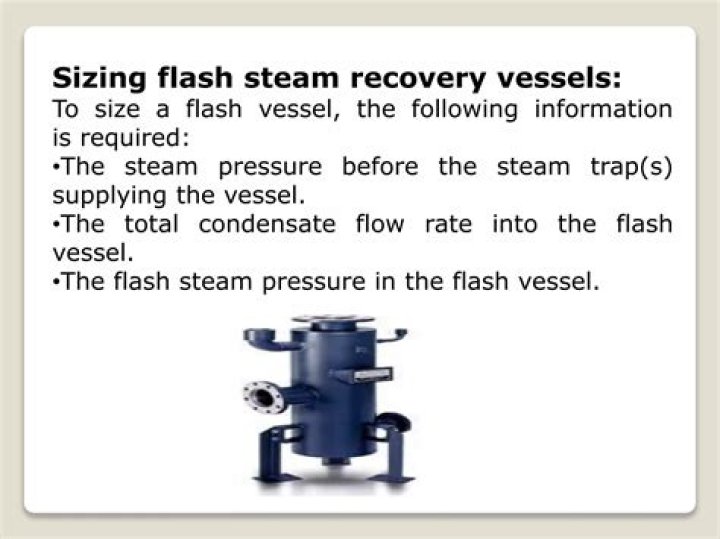 Sizing flash steam recovery vessels:
To size a flash vessel, the following information is required:
•The steam pressure before the steam trap(s) supplying the vessel.
•The total condensate flow rate into the flash vessel.
•The flash steam pressure in the flash vessel.